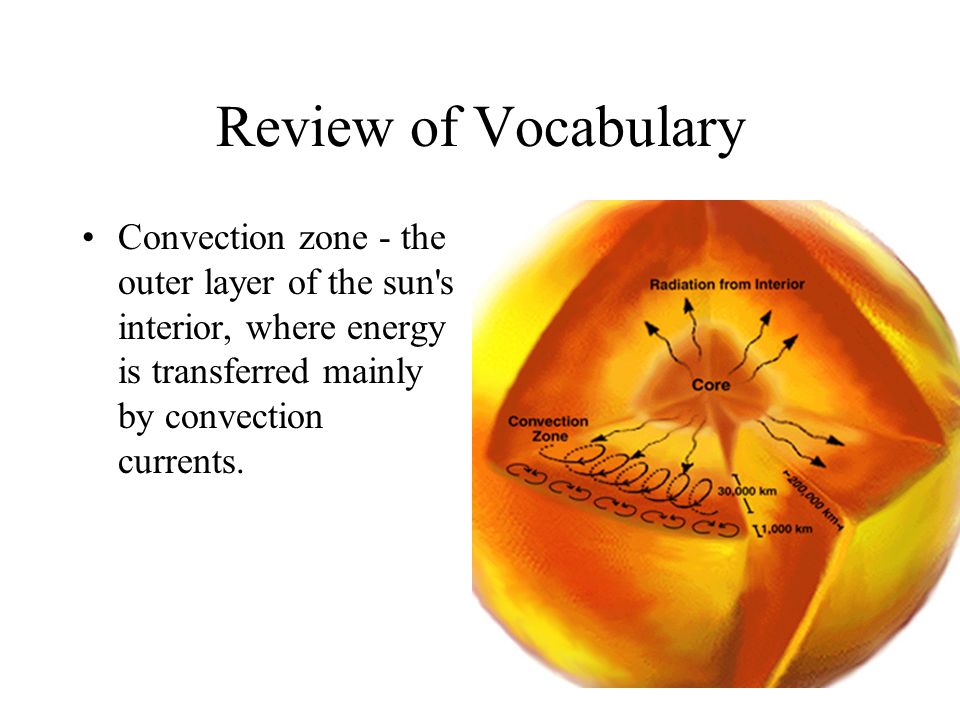 Review of Vocabulary

• Convection zone - the outer layer of the sun's interior, where energy is transferred mainly by convection currents.

Radiation from Interior

Core

Convection Zone

30,000 km

200,000 km

1,000 km